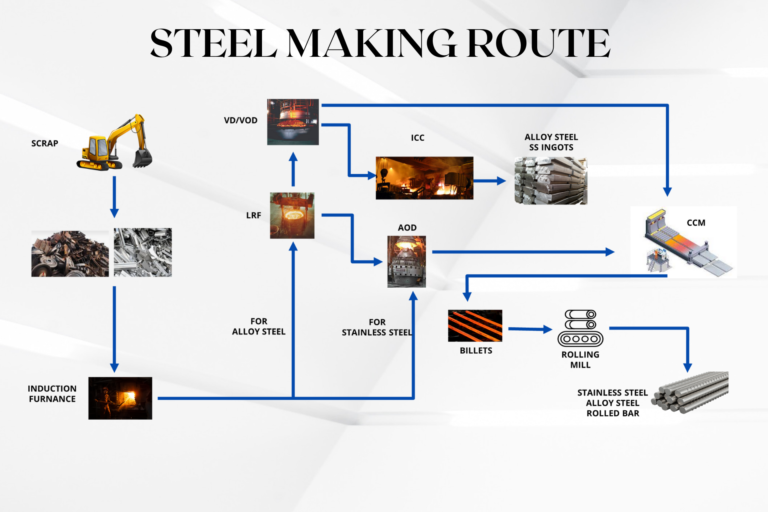 STEEL MAKING ROUTE

SCRAP

VD/VOD

ICC

ALLOY STEEL
SS INGOTS

LRF

AOD

CCM

FOR
ALLOY STEEL

FOR
STAINLESS STEEL

BILLETS

ROLLING
MILL

INDUCTION
FURNANCE

STAINLESS STEEL
ALLOY STEEL
ROLLED BAR